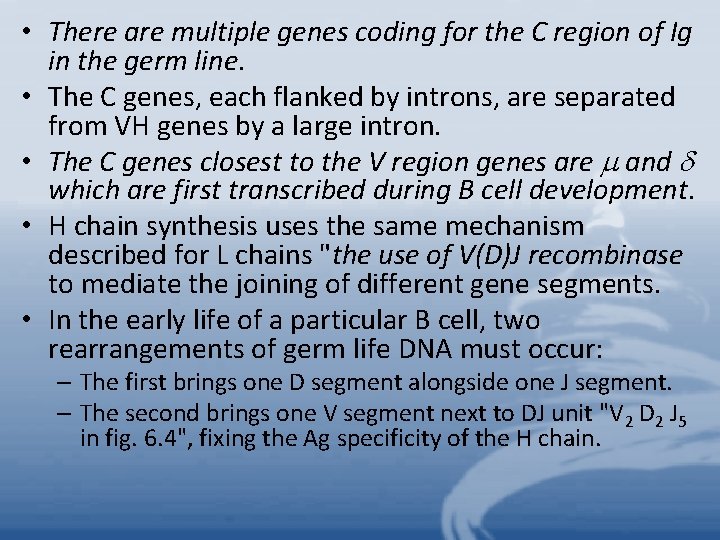 • There are multiple genes coding for the C region of Ig in the germ line.

• The C genes, each flanked by introns, are separated from VH genes by a large intron.

• The C genes closest to the V region genes are $\mu$ and $\delta$ which are first transcribed during B cell development.

• H chain synthesis uses the same mechanism described for L chains "the use of V(D)J recombinase to mediate the joining of different gene segments.

• In the early life of a particular B cell, two rearrangements of germ life DNA must occur:

– The first brings one D segment alongside one J segment.

– The second brings one V segment next to DJ unit "$V_2$ $D_2$ $J_5$ in fig. 6.4", fixing the Ag specificity of the H chain.